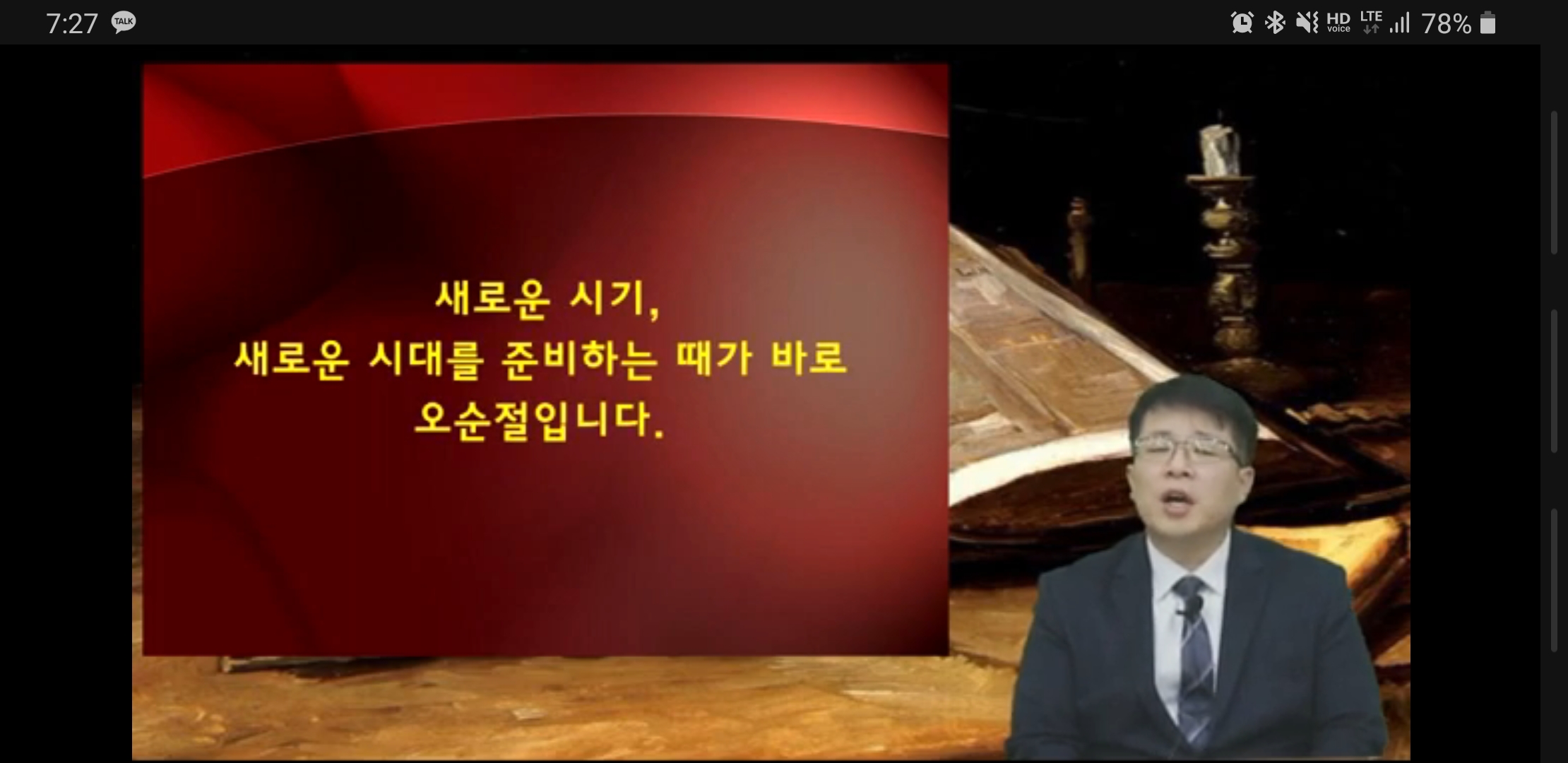 7:27 TALK

HD voice LTE 78%

새로운 시기,
새로운 시대를 준비하는 때가 바로
오순절입니다.